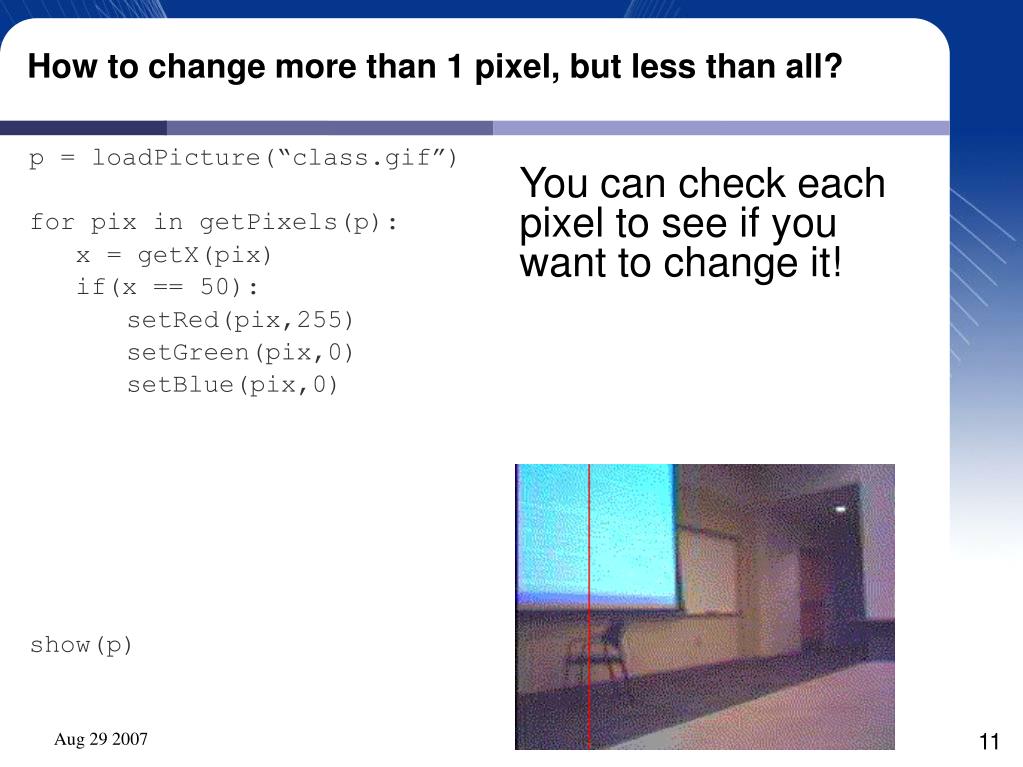 How to change more than 1 pixel, but less than all?

p = loadPicture(“class.gif”)

for pix in getPixels(p):
   x = getX(pix)
   if(x == 50):
      setRed(pix,255)
      setGreen(pix,0)
      setBlue(pix,0)

show(p)

You can check each pixel to see if you want to change it!

Aug 29 2007

11